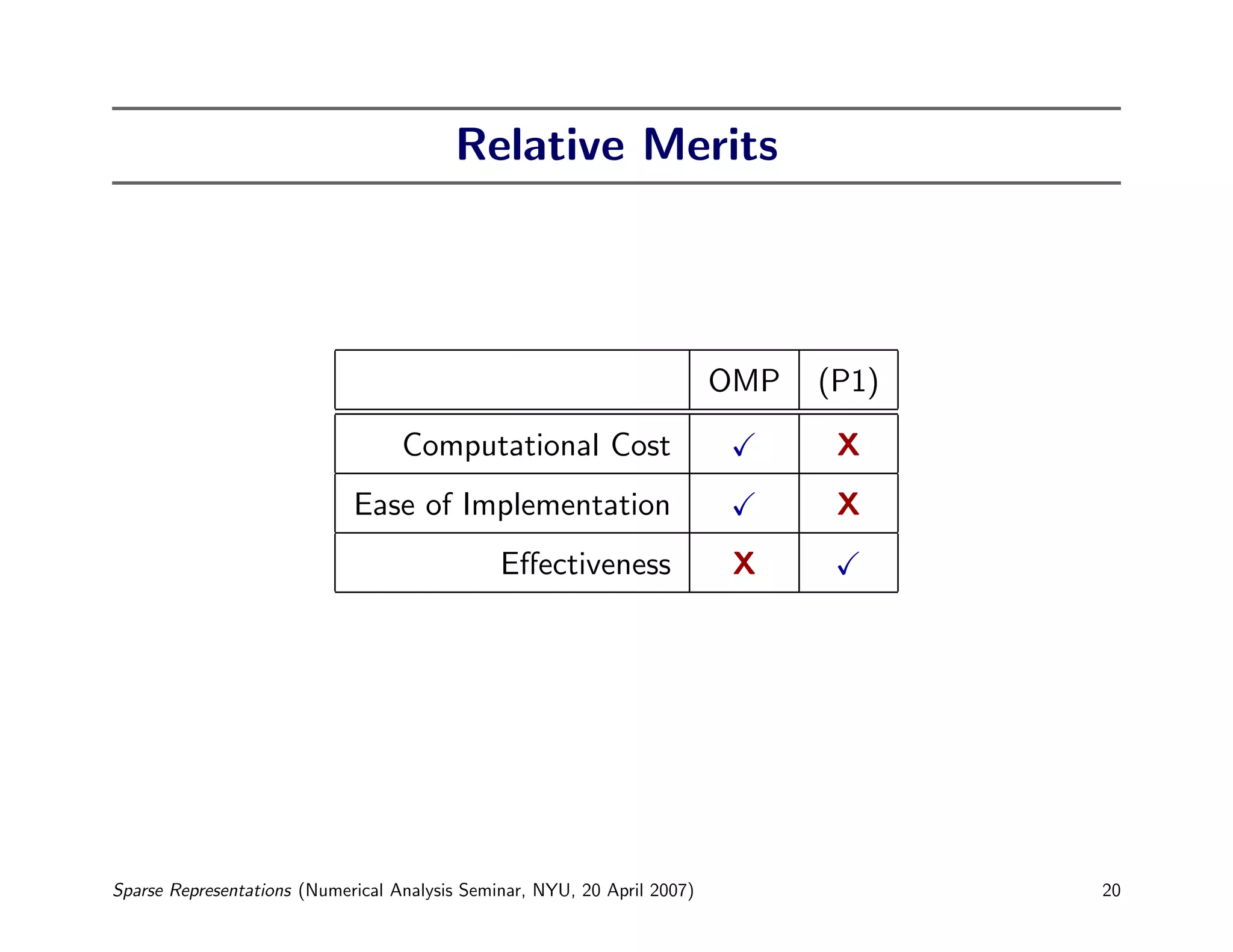 Relative Merits

| | OMP | (P1) |
|---|---|---|
| Computational Cost | ✓ | X |
| Ease of Implementation | ✓ | X |
| Effectiveness | X | ✓ |

Sparse Representations (Numerical Analysis Seminar, NYU, 20 April 2007)

20